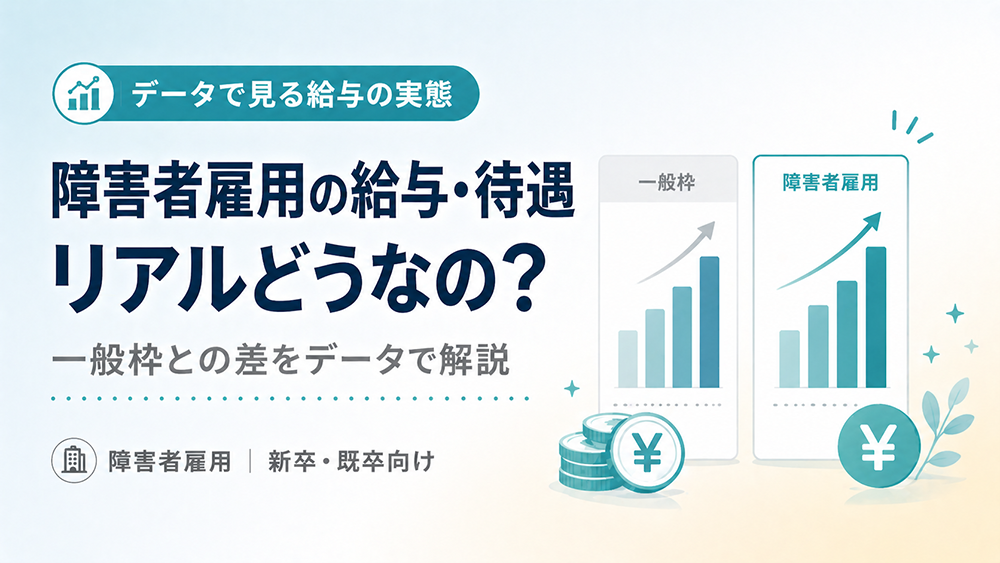 データで見る給与の実態

障害者雇用の給与・待遇
リアルどうなの？

一般枠との差をデータで解説

障害者雇用 | 新卒・既卒向け

一般枠

障害者雇用

¥

¥